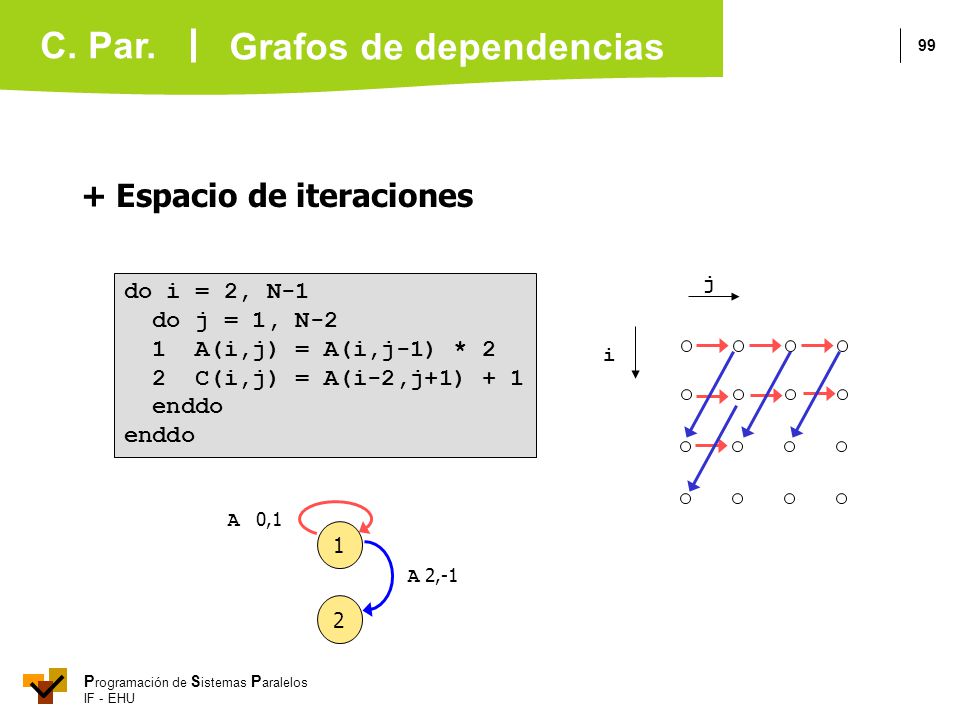 C. Par. | Grafos de dependencias

99

+ Espacio de iteraciones

do i = 2, N-1
  do j = 1, N-2
  1  A(i,j) = A(i,j-1) * 2
  2  C(i,j) = A(i-2,j+1) + 1
  enddo
enddo

j

i

A 0,1

1

A 2,-1

2

Programación de Sistemas Paralelos
IF - EHU